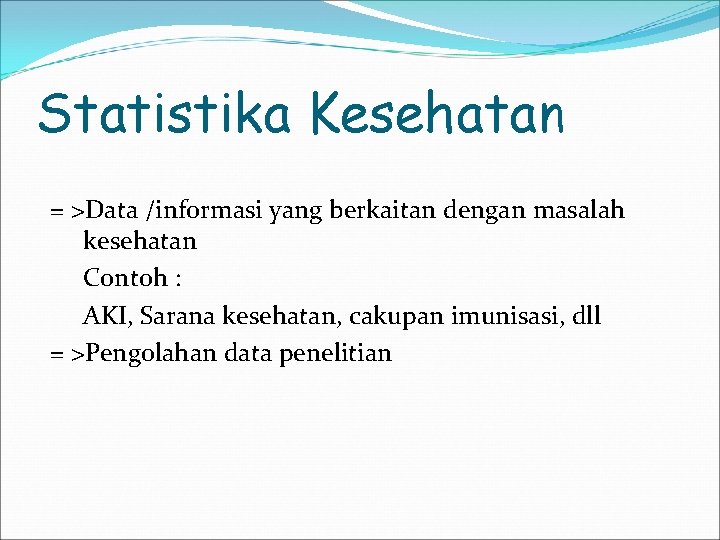 Statistika Kesehatan

= >Data /informasi yang berkaitan dengan masalah kesehatan

Contoh :

AKI, Sarana kesehatan, cakupan imunisasi, dll

= >Pengolahan data penelitian